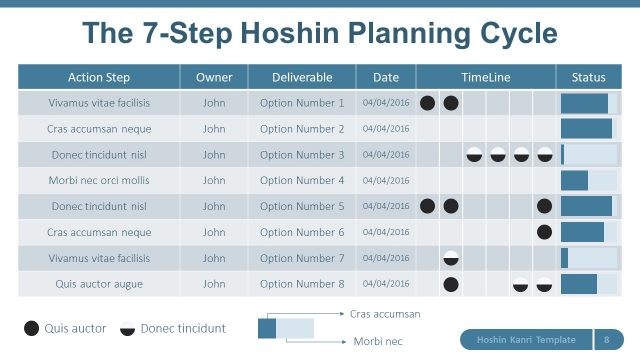 The 7-Step Hoshin Planning Cycle

| Action Step | Owner | Deliverable | Date | TimeLine | Status |
|---|---|---|---|---|---|
| Vivamus vitae facilisis | John | Option Number 1 | 04/04/2016 | | |
| Cras accumsan neque | John | Option Number 2 | 04/04/2016 | | |
| Donec tincidunt nisl | John | Option Number 3 | 04/04/2016 | | |
| Morbi nec orci mollis | John | Option Number 4 | 04/04/2016 | | |
| Donec tincidunt nisl | John | Option Number 5 | 04/04/2016 | | |
| Cras accumsan neque | John | Option Number 6 | 04/04/2016 | | |
| Vivamus vitae facilisis | John | Option Number 7 | 04/04/2016 | | |
| Quis auctor augue | John | Option Number 8 | 04/04/2016 | | |

Quis auctor Donec tincidunt

Cras accumsan

Morbi nec

Hoshin Kanri Template 8